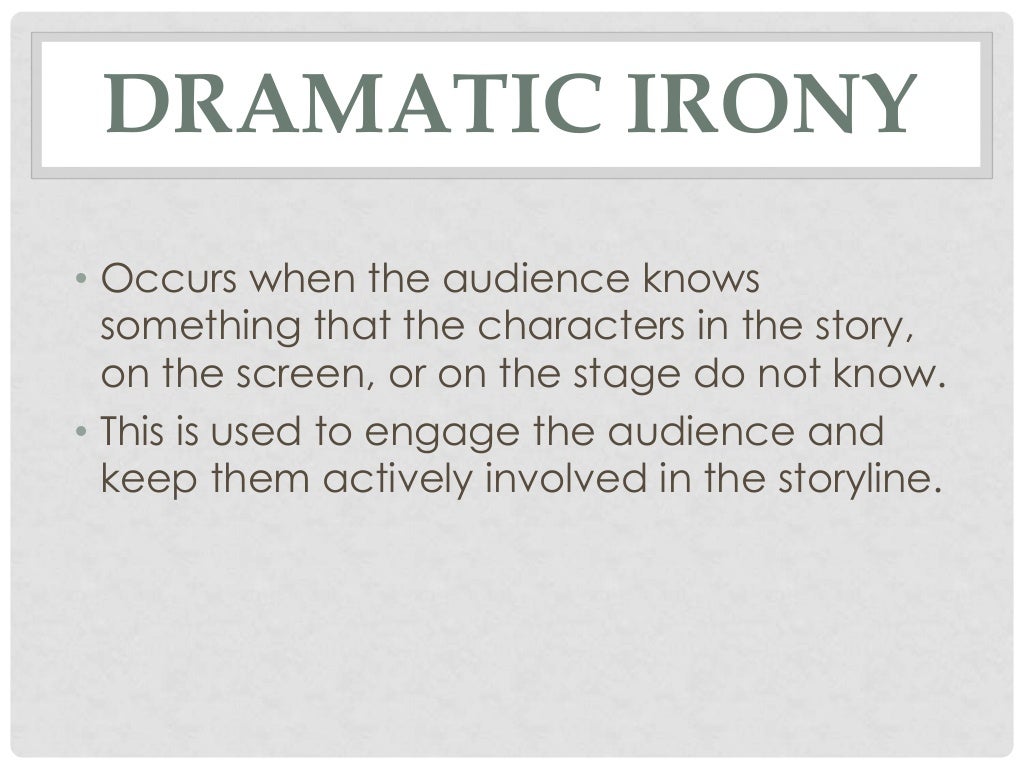 DRAMATIC IRONY

• Occurs when the audience knows something that the characters in the story, on the screen, or on the stage do not know.
• This is used to engage the audience and keep them actively involved in the storyline.